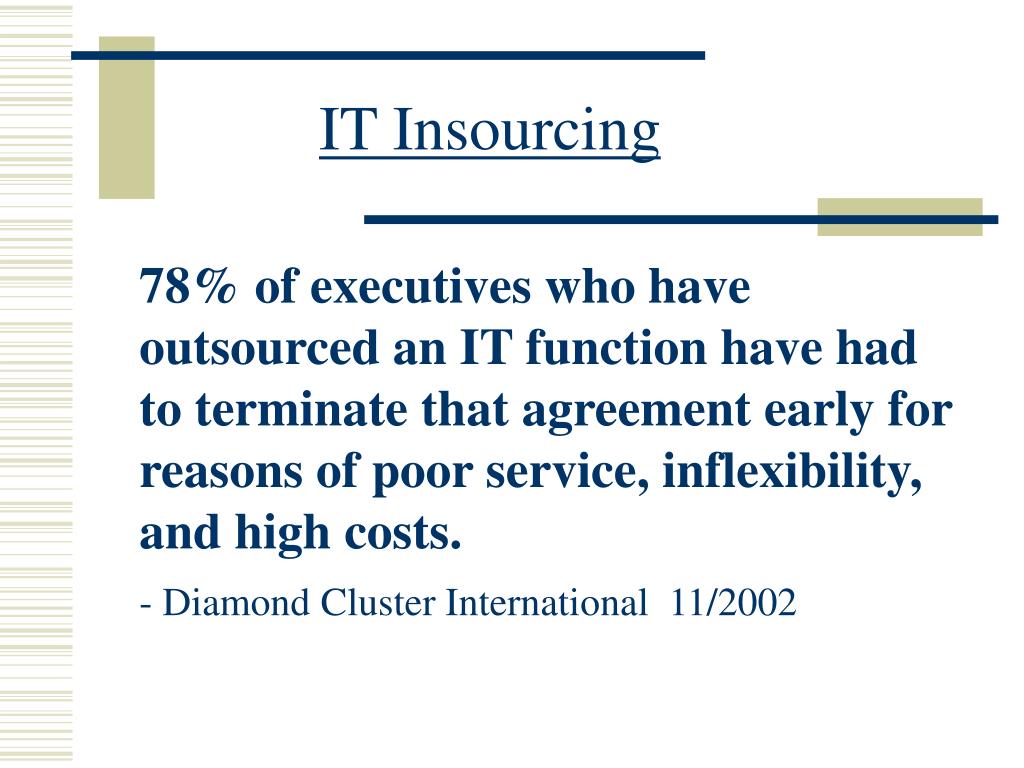 IT Insourcing

78% of executives who have outsourced an IT function have had to terminate that agreement early for reasons of poor service, inflexibility, and high costs.

- Diamond Cluster International 11/2002